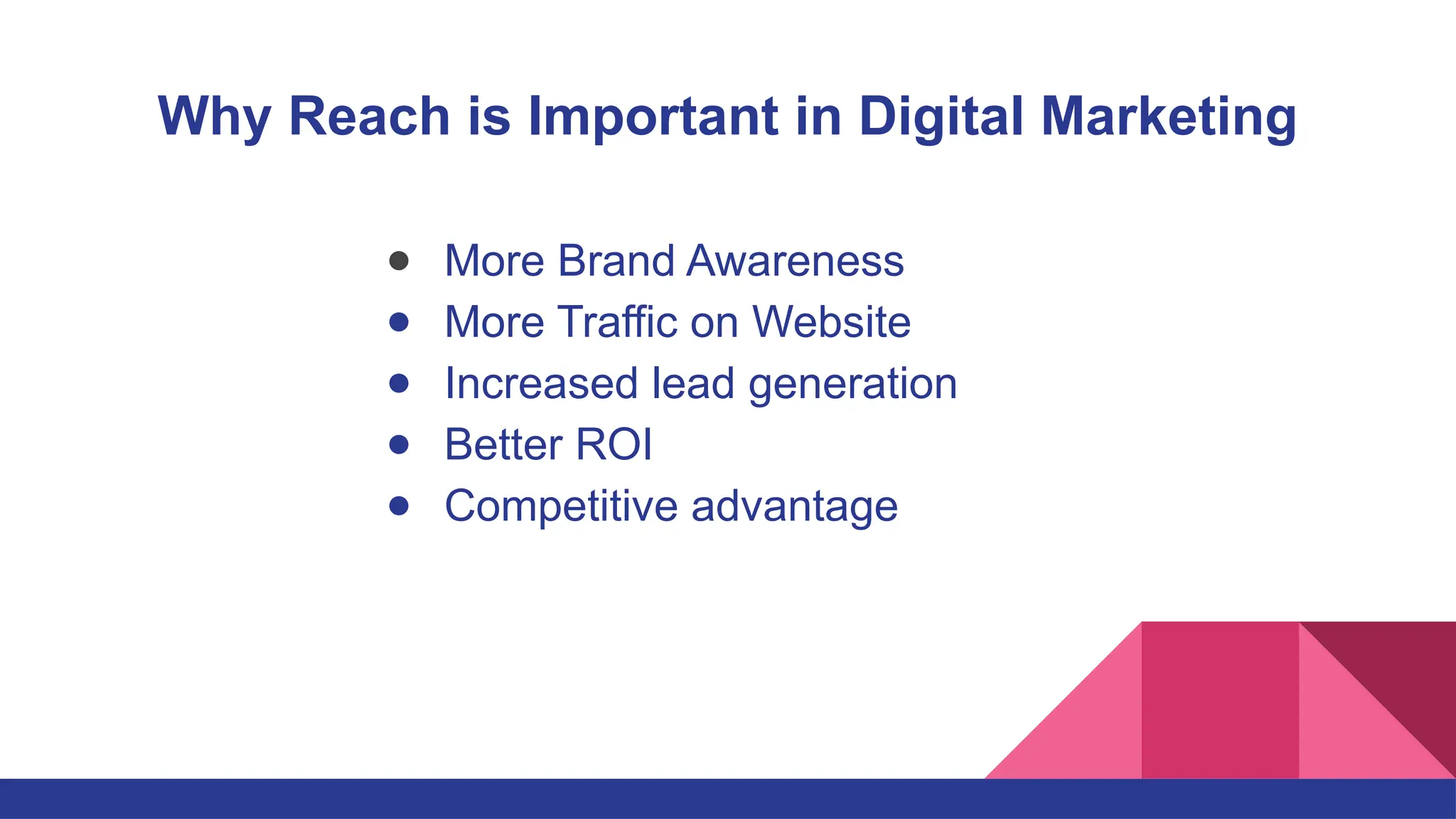 Why Reach is Important in Digital Marketing

- More Brand Awareness
- More Traffic on Website
- Increased lead generation
- Better ROI
- Competitive advantage